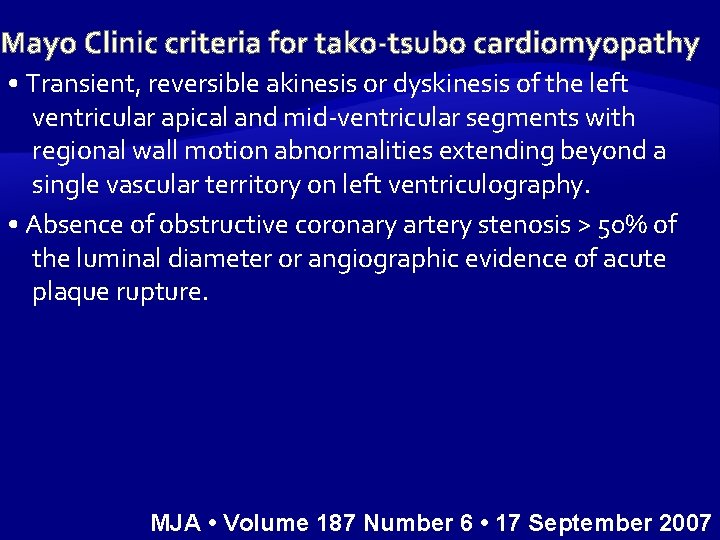 Mayo Clinic criteria for tako-tsubo cardiomyopathy

• Transient, reversible akinesis or dyskinesis of the left ventricular apical and mid-ventricular segments with regional wall motion abnormalities extending beyond a single vascular territory on left ventriculography.

• Absence of obstructive coronary artery stenosis > 50% of the luminal diameter or angiographic evidence of acute plaque rupture.

MJA • Volume 187 Number 6 • 17 September 2007